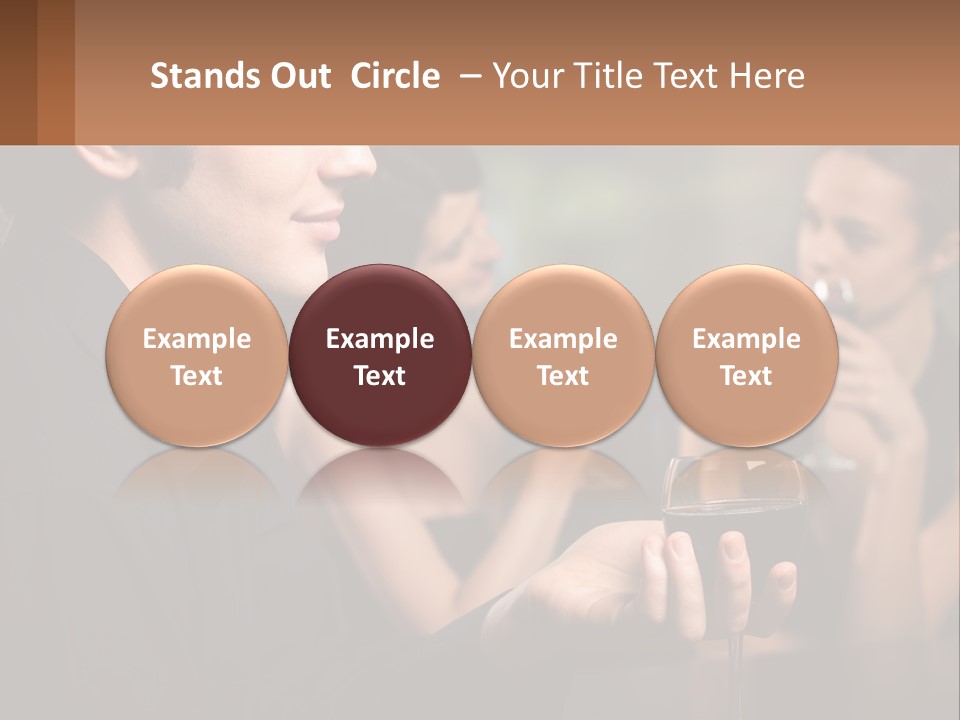 Stands Out Circle – Your Title Text Here

Example Text

Example Text

Example Text

Example Text